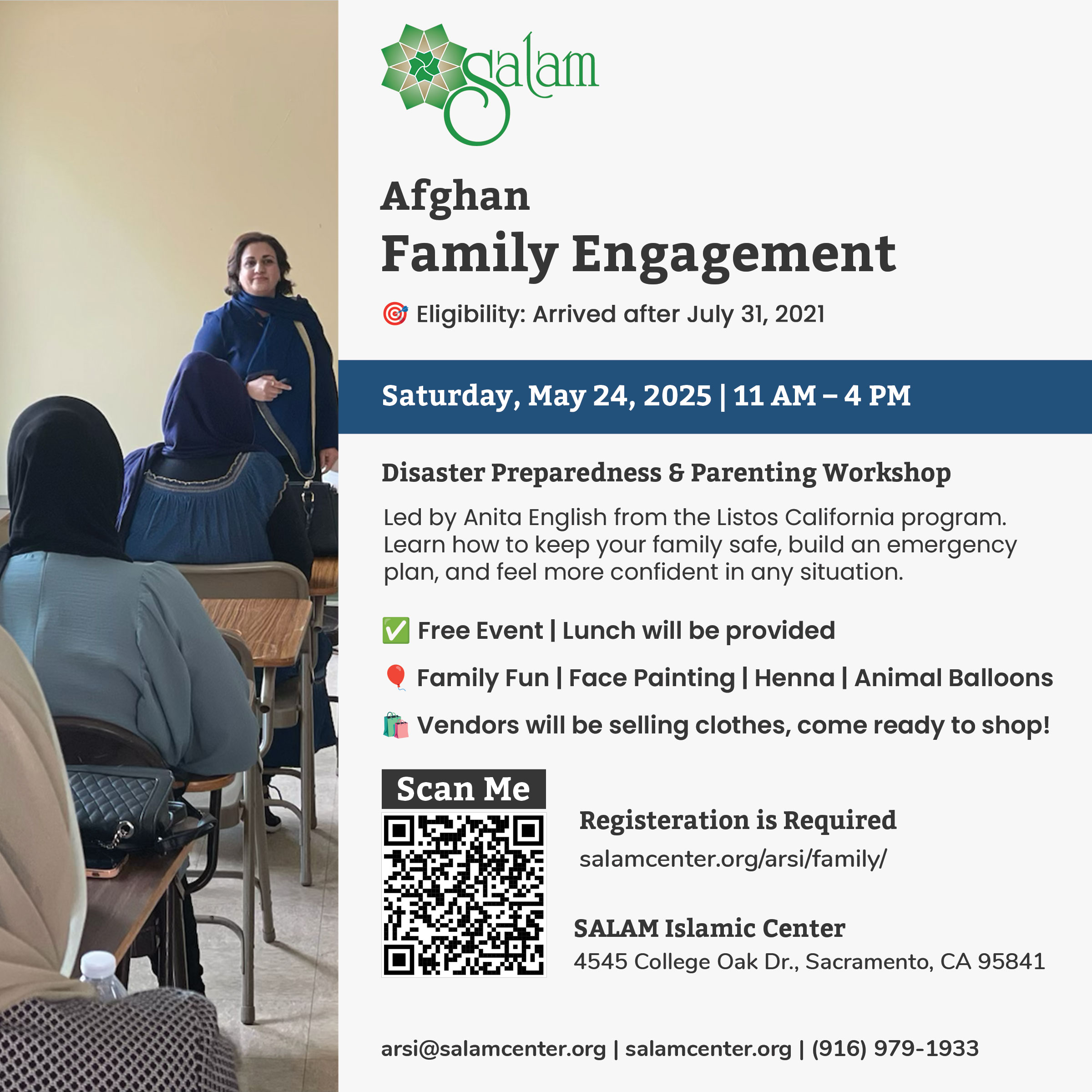 Salam

Afghan
Family Engagement

🎯 Eligibility: Arrived after July 31, 2021

Saturday, May 24, 2025 | 11 AM – 4 PM

Disaster Preparedness & Parenting Workshop

Led by Anita English from the Listos California program. Learn how to keep your family safe, build an emergency plan, and feel more confident in any situation.

✅ Free Event | Lunch will be provided

🎈 Family Fun | Face Painting | Henna | Animal Balloons

🛍️ Vendors will be selling clothes, come ready to shop!

Scan Me

Registeration is Required
salamcenter.org/arsi/family/

SALAM Islamic Center
4545 College Oak Dr., Sacramento, CA 95841

arsi@salamcenter.org | salamcenter.org | (916) 979-1933